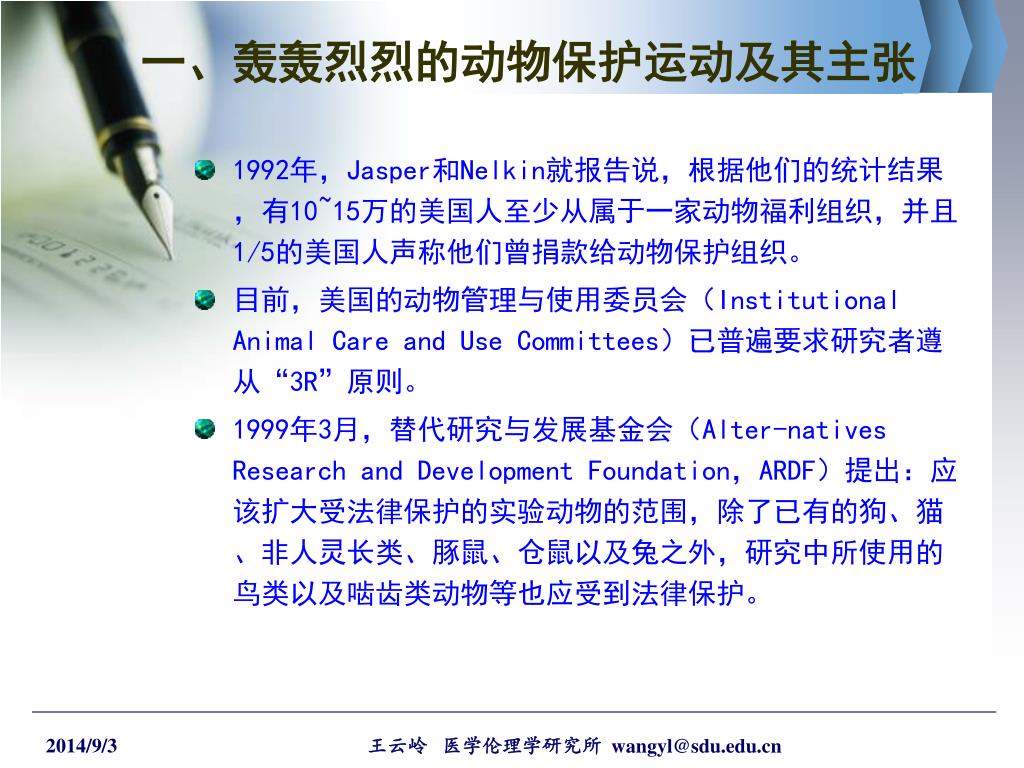 一、轰轰烈烈的动物保护运动及其主张

1992年，Jasper和Nelkin就报告说，根据他们的统计结果，有10~15万的美国人至少从属于一家动物福利组织，并且1/5的美国人声称他们曾捐款给动物保护组织。

目前，美国的动物管理与使用委员会（Institutional Animal Care and Use Committees）已普遍要求研究者遵从“3R”原则。

1999年3月，替代研究与发展基金会（Alter-natives Research and Development Foundation，ARDF）提出：应该扩大受法律保护的实验动物的范围，除了已有的狗、猫、非人灵长类、豚鼠、仓鼠以及兔之外，研究中所使用的鸟类以及啮齿类动物等也应受到法律保护。

2014/9/3

王云岭 医学伦理学研究所 wangyl@sdu.edu.cn